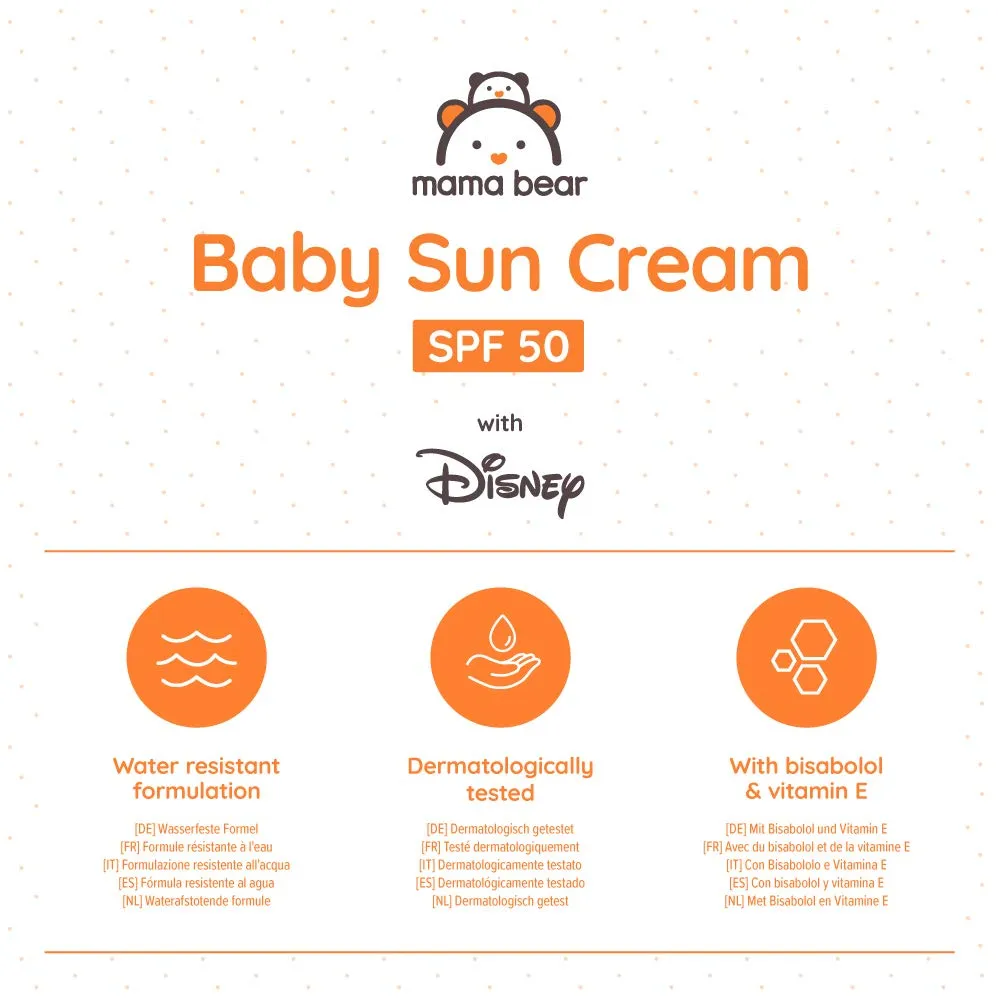 mama bear

Baby Sun Cream

SPF 50

with

Disney

Water resistant formulation

[DE] Wasserfeste Formel
[FR] Formule résistante à l'eau
[IT] Formulazione resistente all'acqua
[ES] Fórmula resistente al agua
[NL] Waterafstotende formule

Dermatologically tested

[DE] Dermatologisch getestet
[FR] Testé dermatologiquement
[IT] Dermatologicamente testato
[ES] Dermatológicamente testado
[NL] Dermatologisch getest

With bisabolol & vitamin E

[DE] Mit Bisabolol und Vitamin E
[FR] Avec du bisabolol et de la vitamine E
[IT] Con Bisabololo e Vitamina E
[ES] Con bisabolol y vitamina E
[NL] Met Bisabolol en Vitamine E